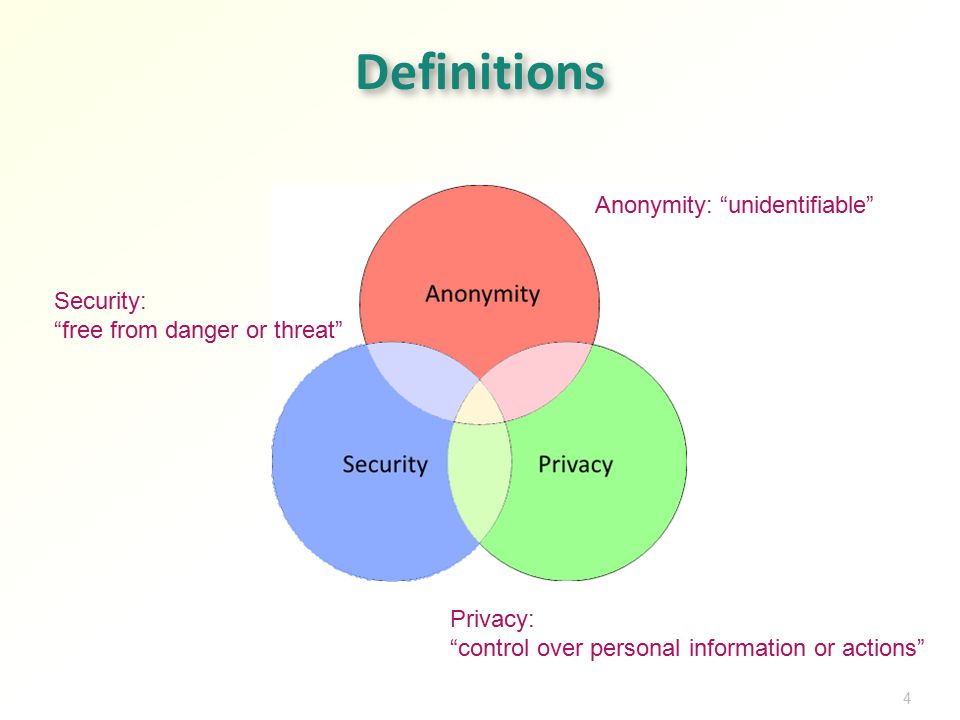 Definitions

Anonymity: “unidentifiable”

Security:
“free from danger or threat”

Anonymity

Security

Privacy

Privacy:
“control over personal information or actions”

4